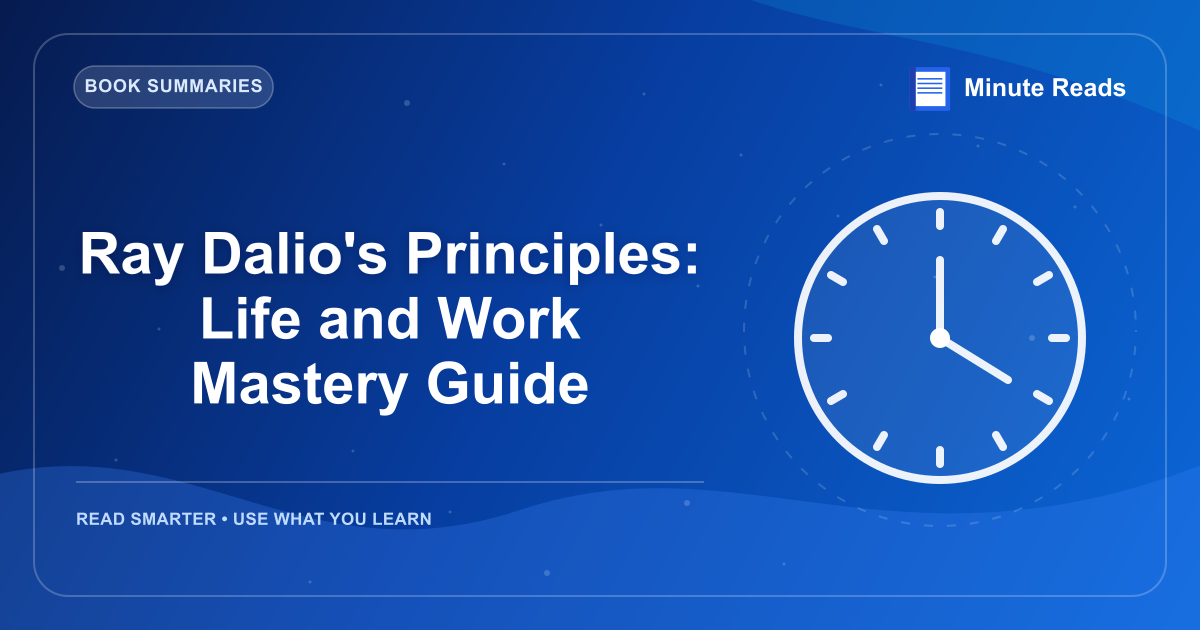 BOOK SUMMARIES

Minute Reads

Ray Dalio's Principles: Life and Work Mastery Guide

READ SMARTER • USE WHAT YOU LEARN